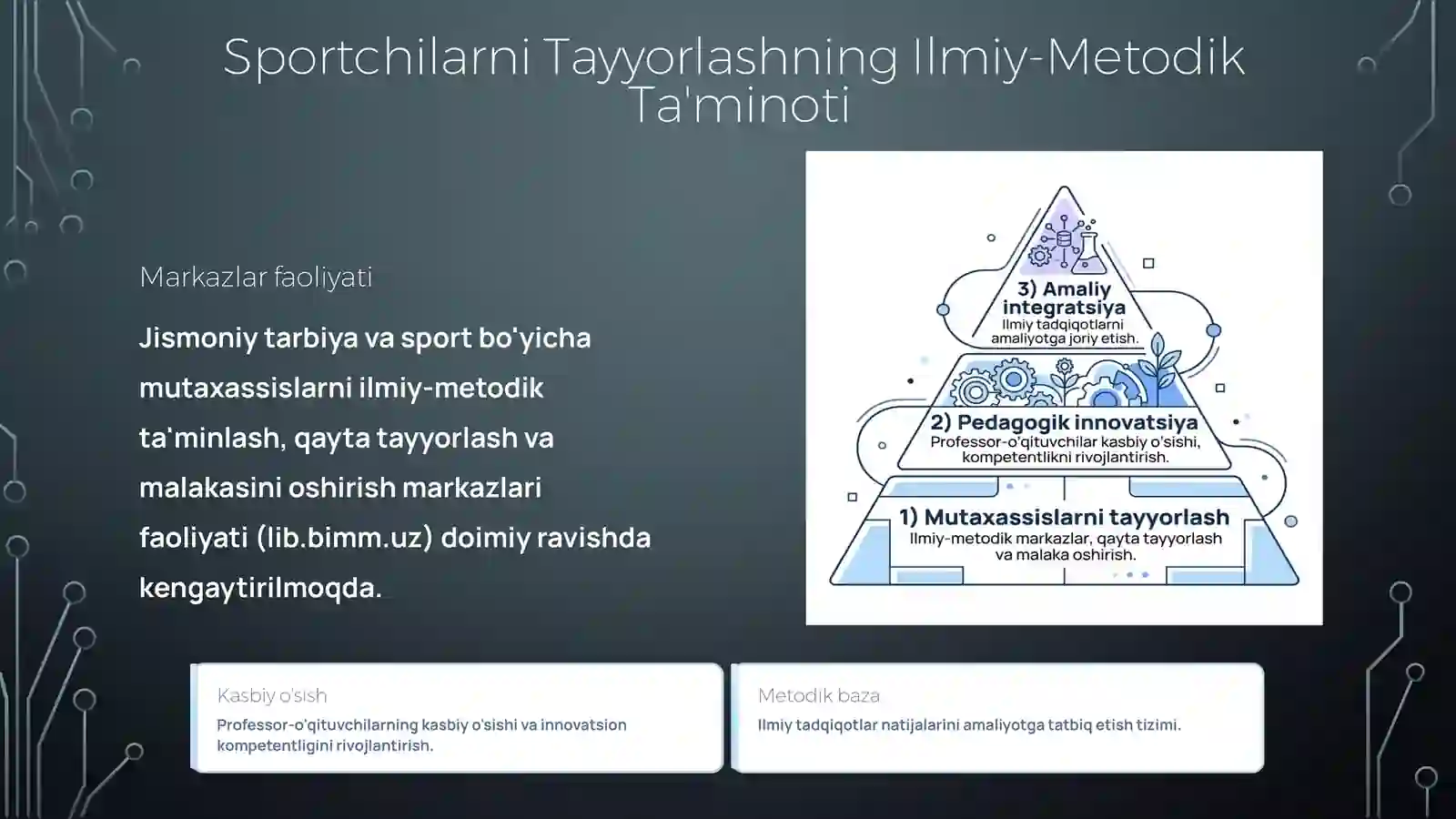 Sportchilarni Tayyorlashning Ilmiy-Metodik Ta'minoti

Markazlar faoliyati

Jismoniy tarbiya va sport bo'yicha mutaxassislarni ilmiy-metodik ta'minlash, qayta tayyorlash va malakasini oshirish markazlari faoliyati (lib.bimm.uz) doimiy ravishda kengaytirilmoqda.

3) Amaliy integratsiya
Ilmiy tadqiqotlarni amaliyotga joriy etish.

2) Pedagogik innovatsiya
Professor-o'qituvchilar kasbiy o'sishi, kompetentlikni rivojlantirish.

1) Mutaxassislarni tayyorlash
Ilmiy-metodik markazlar, qayta tayyorlash va malaka oshirish.

Kasbiy o'sish
Professor-o'qituvchilarning kasbiy o'sishi va innovatsion kompetentligini rivojlantirish.

Metodik baza
Ilmiy tadqiqotlar natijalarini amaliyotga tatbiq etish tizimi.